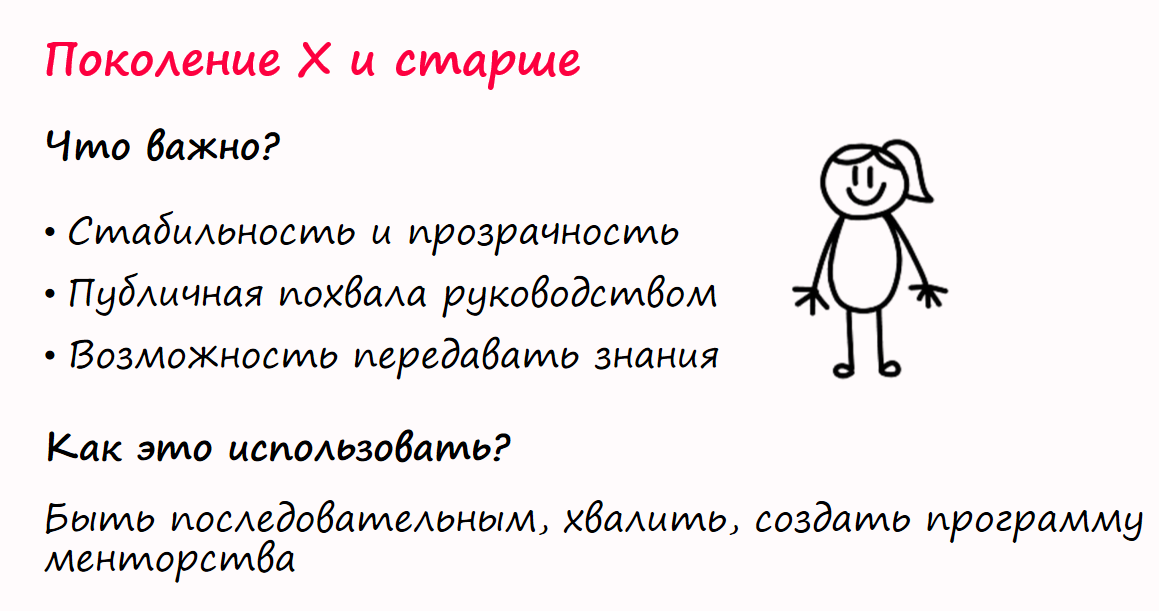 Поколение X и старше

Что важно?

• Стабильность и прозрачность
• Публичная похвала руководством
• Возможность передавать знания

Как это использовать?

Быть последовательным, хвалить, создать программу менторства